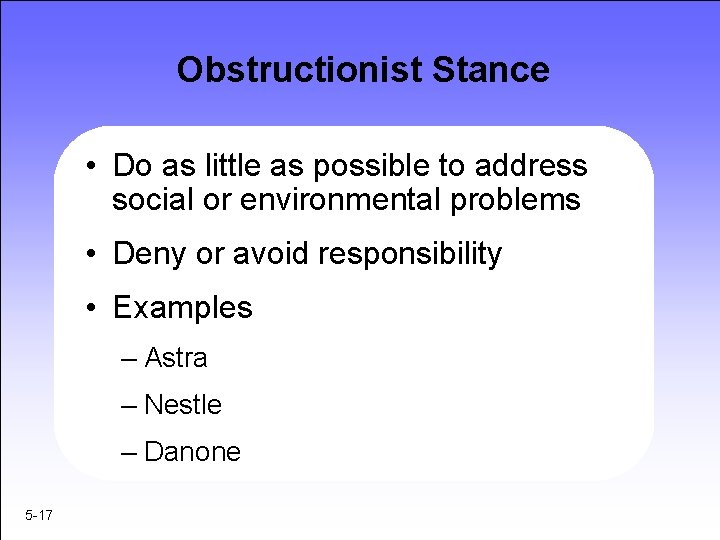 Obstructionist Stance

• Do as little as possible to address social or environmental problems

• Deny or avoid responsibility

• Examples

– Astra

– Nestle

– Danone

5-17